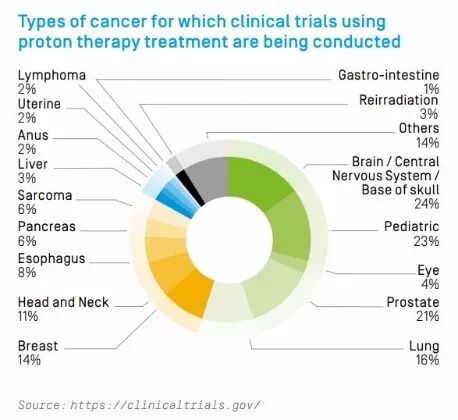 Types of cancer for which clinical trials using proton therapy treatment are being conducted

Lymphoma
2%

Uterine
2%

Anus
2%

Liver
3%

Sarcoma
6%

Pancreas
6%

Esophagus
8%

Head and Neck
11%

Breast
14%

Gastro-intestine
1%

Reirradiation
3%

Others
14%

Brain / Central Nervous System / Base of skull
24%

Pediatric
23%

Eye
4%

Prostate
21%

Lung
16%

Source: https://clinicaltrials.gov/